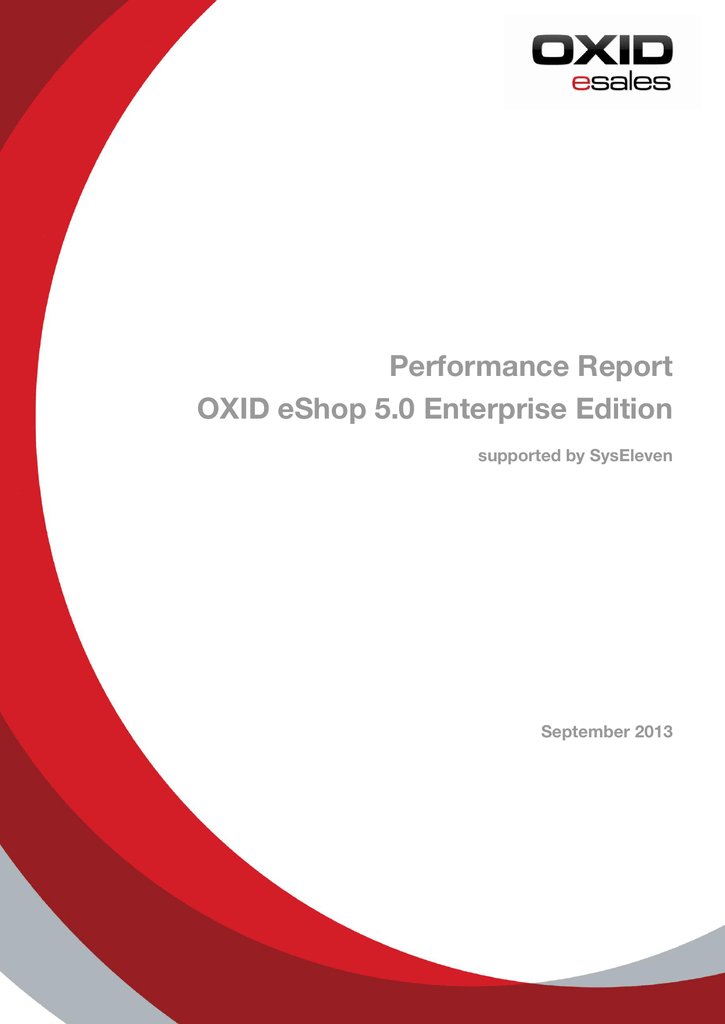 OXID
esales

Performance Report
OXID eShop 5.0 Enterprise Edition

supported by SysEleven

September 2013